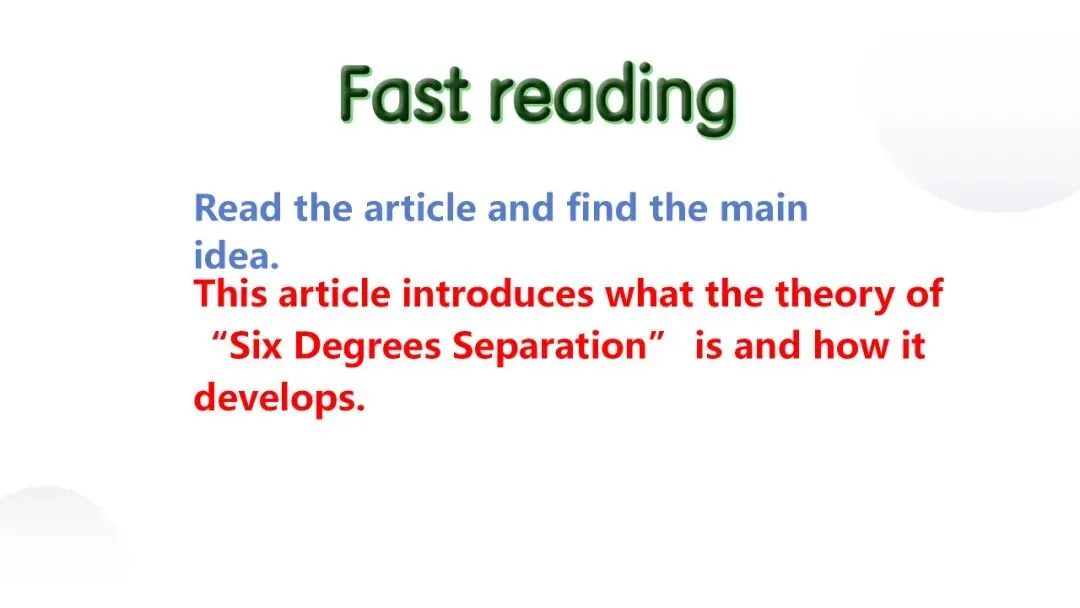 Fast reading

Read the article and find the main idea.

This article introduces what the theory of “Six Degrees Separation” is and how it develops.